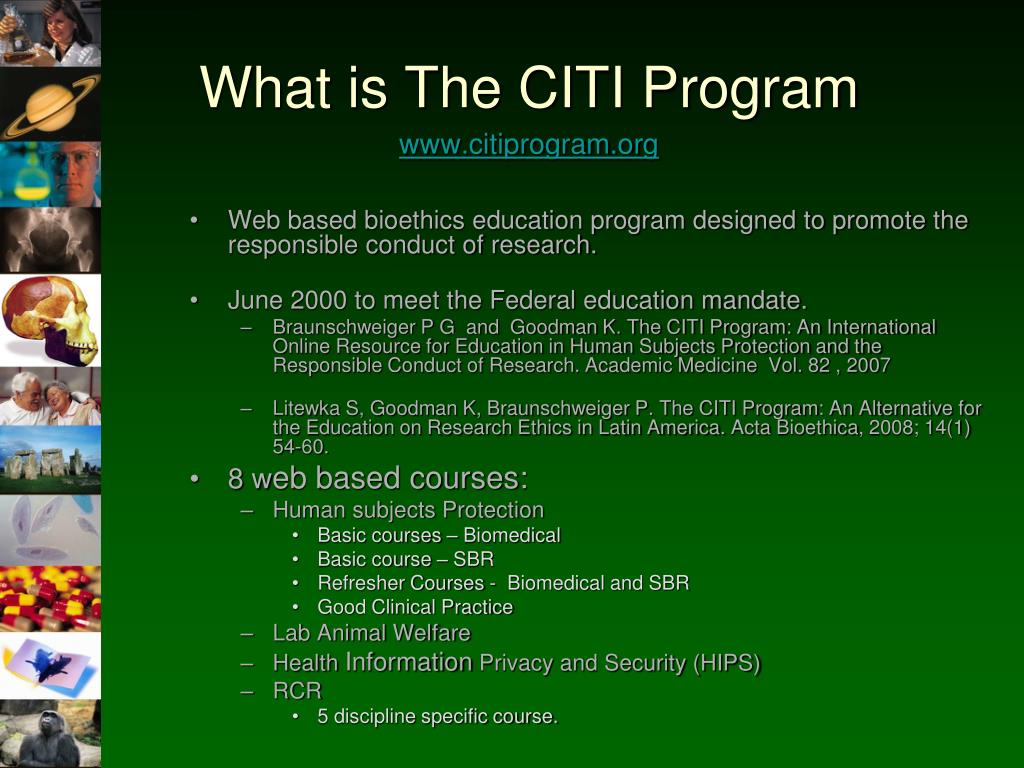 What is The CITI Program

www.citiprogram.org

• Web based bioethics education program designed to promote the responsible conduct of research.

• June 2000 to meet the Federal education mandate.
– Braunschweiger P G and Goodman K. The CITI Program: An International Online Resource for Education in Human Subjects Protection and the Responsible Conduct of Research. Academic Medicine Vol. 82 , 2007

– Litewka S, Goodman K, Braunschweiger P. The CITI Program: An Alternative for the Education on Research Ethics in Latin America. Acta Bioethica, 2008; 14(1) 54-60.

• 8 web based courses:
– Human subjects Protection
• Basic courses – Biomedical
• Basic course – SBR
• Refresher Courses - Biomedical and SBR
• Good Clinical Practice
– Lab Animal Welfare
– Health Information Privacy and Security (HIPS)
– RCR
• 5 discipline specific course.